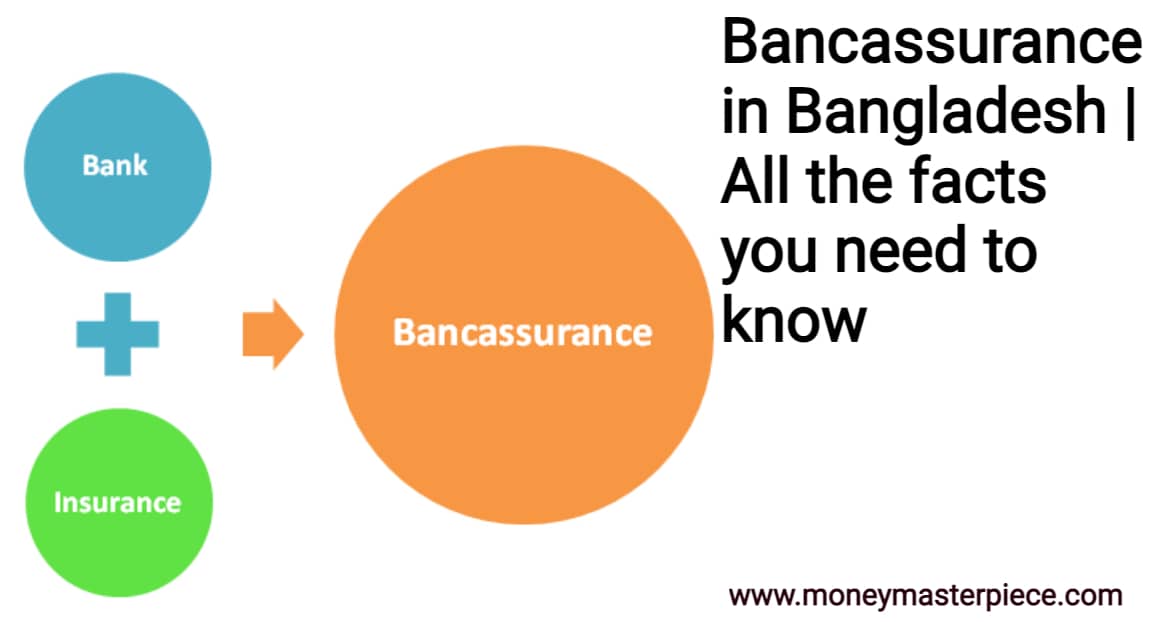 Bank

Insurance

Bancassurance

Bancassurance in Bangladesh | All the facts you need to know

www.moneymasterpiece.com